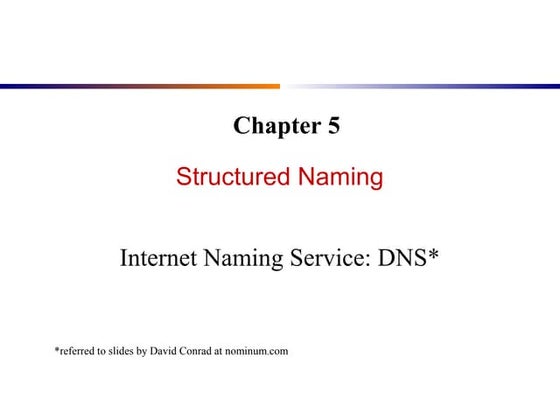 Chapter 5

Structured Naming

Internet Naming Service: DNS*

*referred to slides by David Conrad at nominum.com